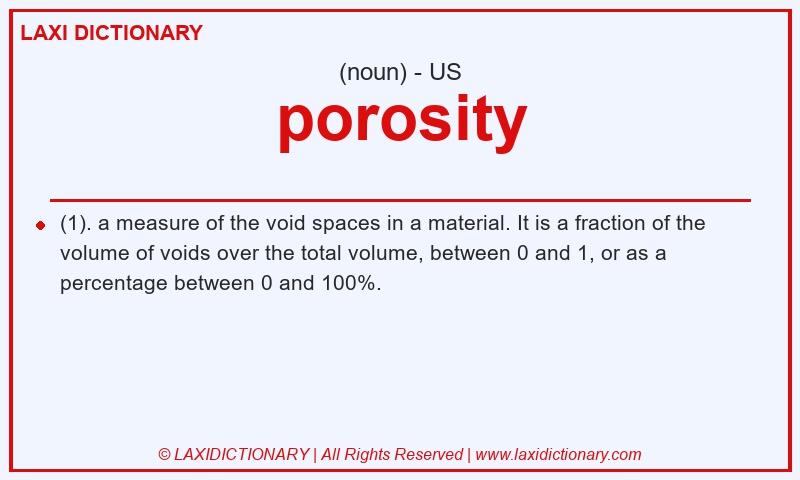 LAXI DICTIONARY

(noun) - US

porosity

(1). a measure of the void spaces in a material. It is a fraction of the volume of voids over the total volume, between 0 and 1, or as a percentage between 0 and 100%.

© LAXIDICTIONARY | All Rights Reserved | www.laxidictionary.com